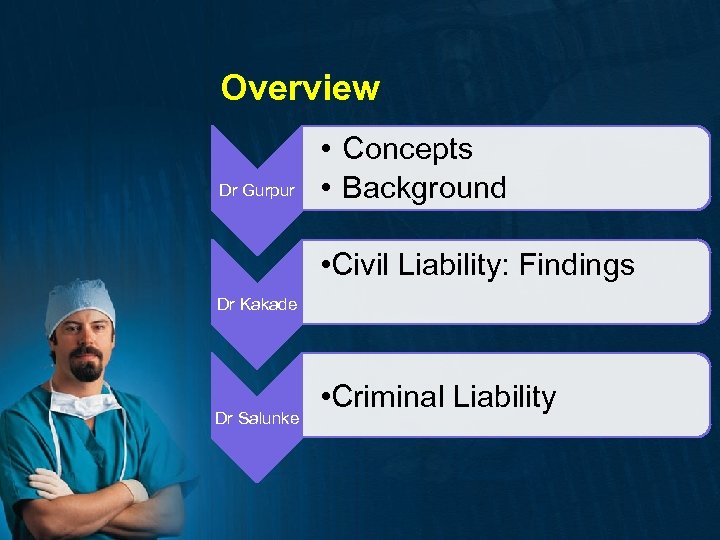 Overview

Dr Gurpur

• Concepts
• Background

Dr Kakade

•Civil Liability: Findings

Dr Salunke

•Criminal Liability